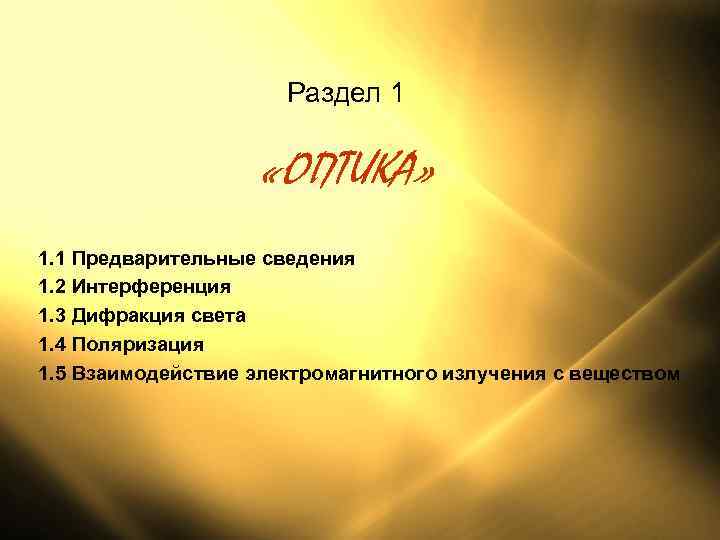 Раздел 1

«ОПТИКА»

1.1 Предварительные сведения
1.2 Интерференция
1.3 Дифракция света
1.4 Поляризация
1.5 Взаимодействие электромагнитного излучения с веществом